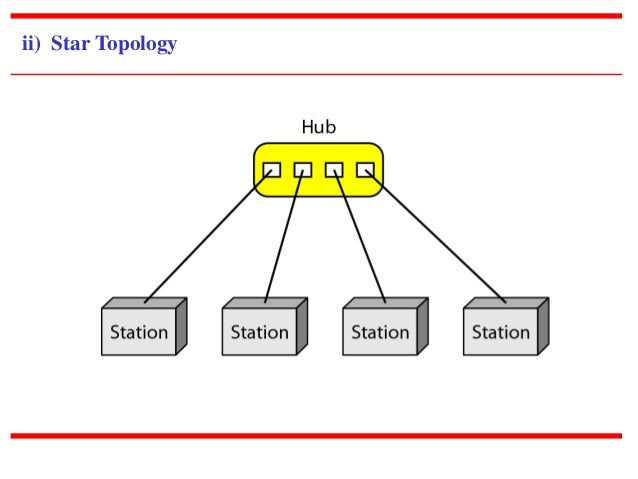 ii) Star Topology

Hub

Station

Station

Station

Station